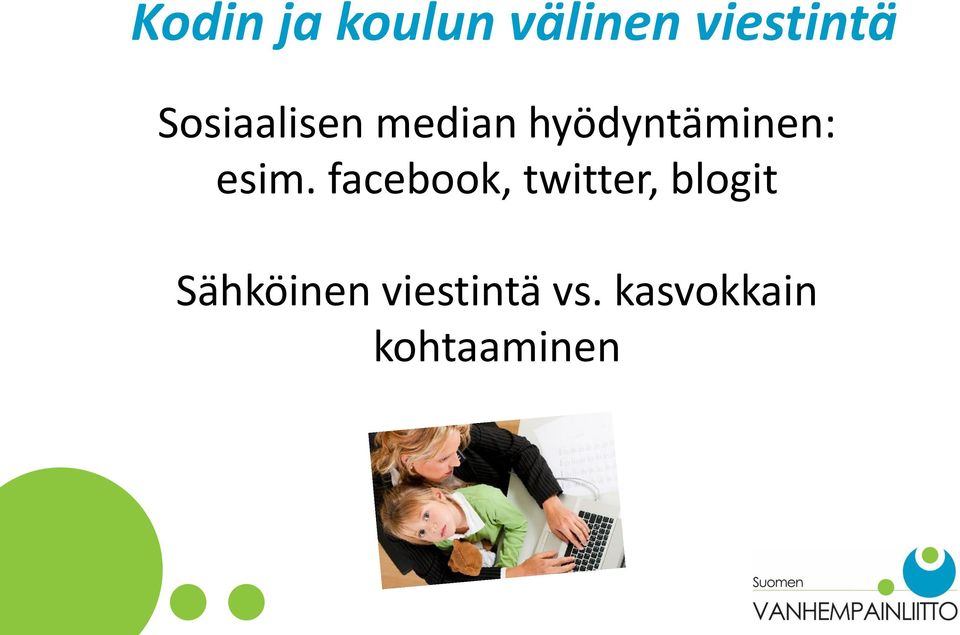 Kodin ja koulun välinen viestintä

Sosiaalisen median hyödyntäminen: esim. facebook, twitter, blogit

Sähköinen viestintä vs. kasvokkain kohtaaminen

Suomen
VANHEMPAINLIITTO